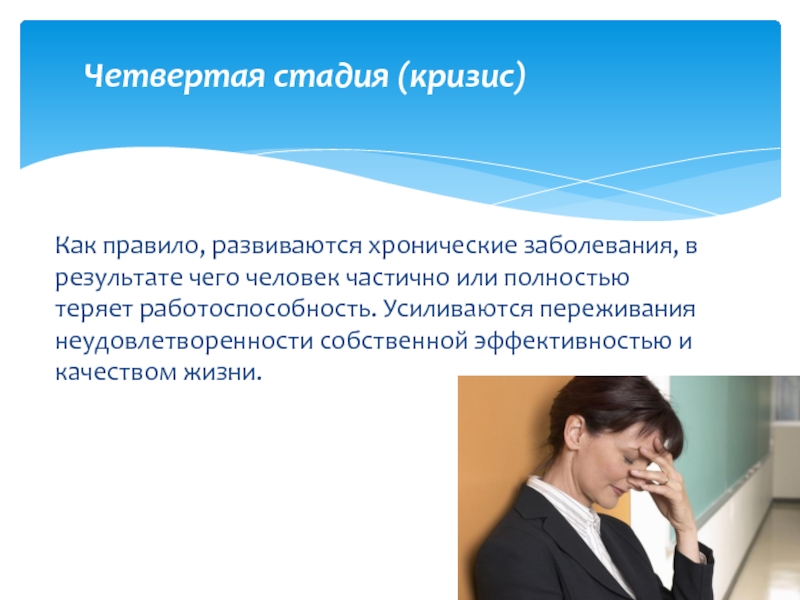 Четвертая стадия (кризис)

Как правило, развиваются хронические заболевания, в результате чего человек частично или полностью теряет работоспособность. Усиливаются переживания неудовлетворенности собственной эффективностью и качеством жизни.